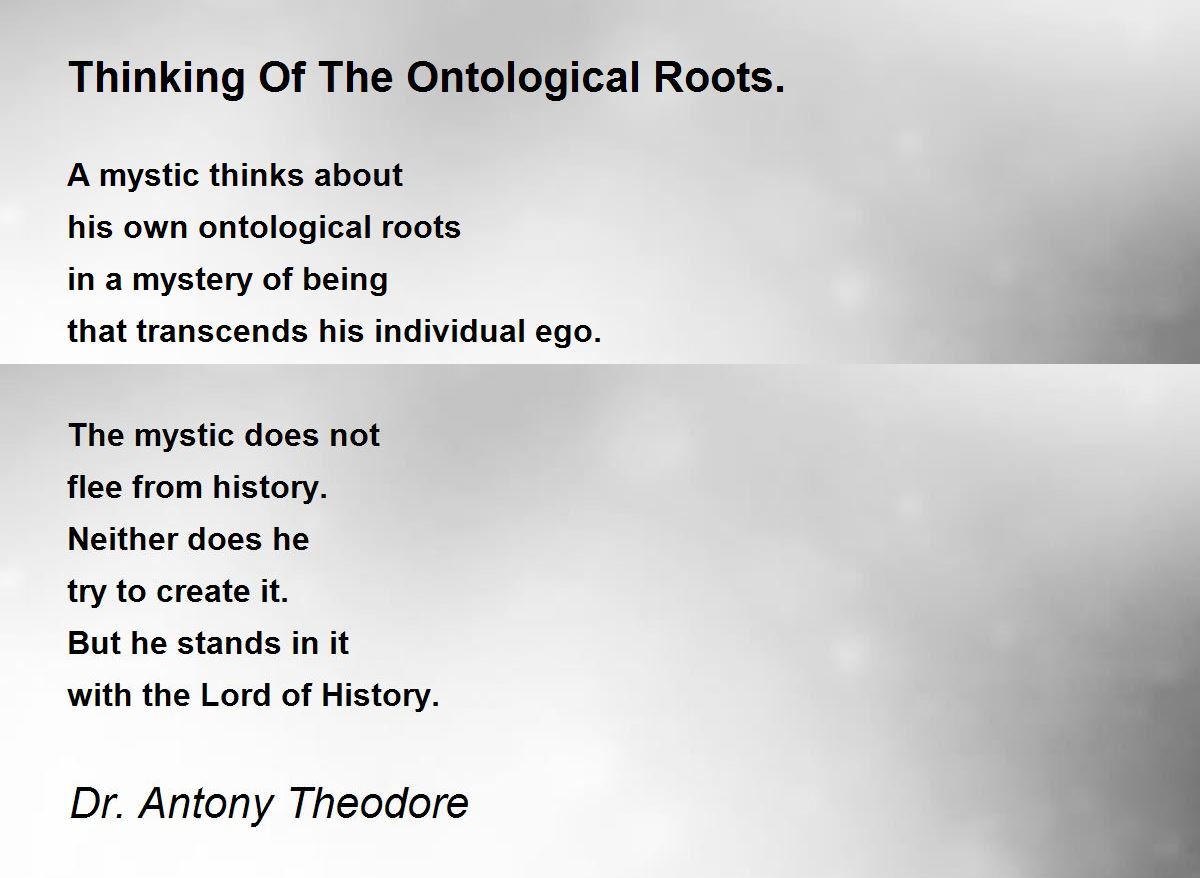 Thinking Of The Ontological Roots.

A mystic thinks about
his own ontological roots
in a mystery of being
that transcends his individual ego.

The mystic does not
flee from history.
Neither does he
try to create it.
But he stands in it
with the Lord of History.

Dr. Antony Theodore